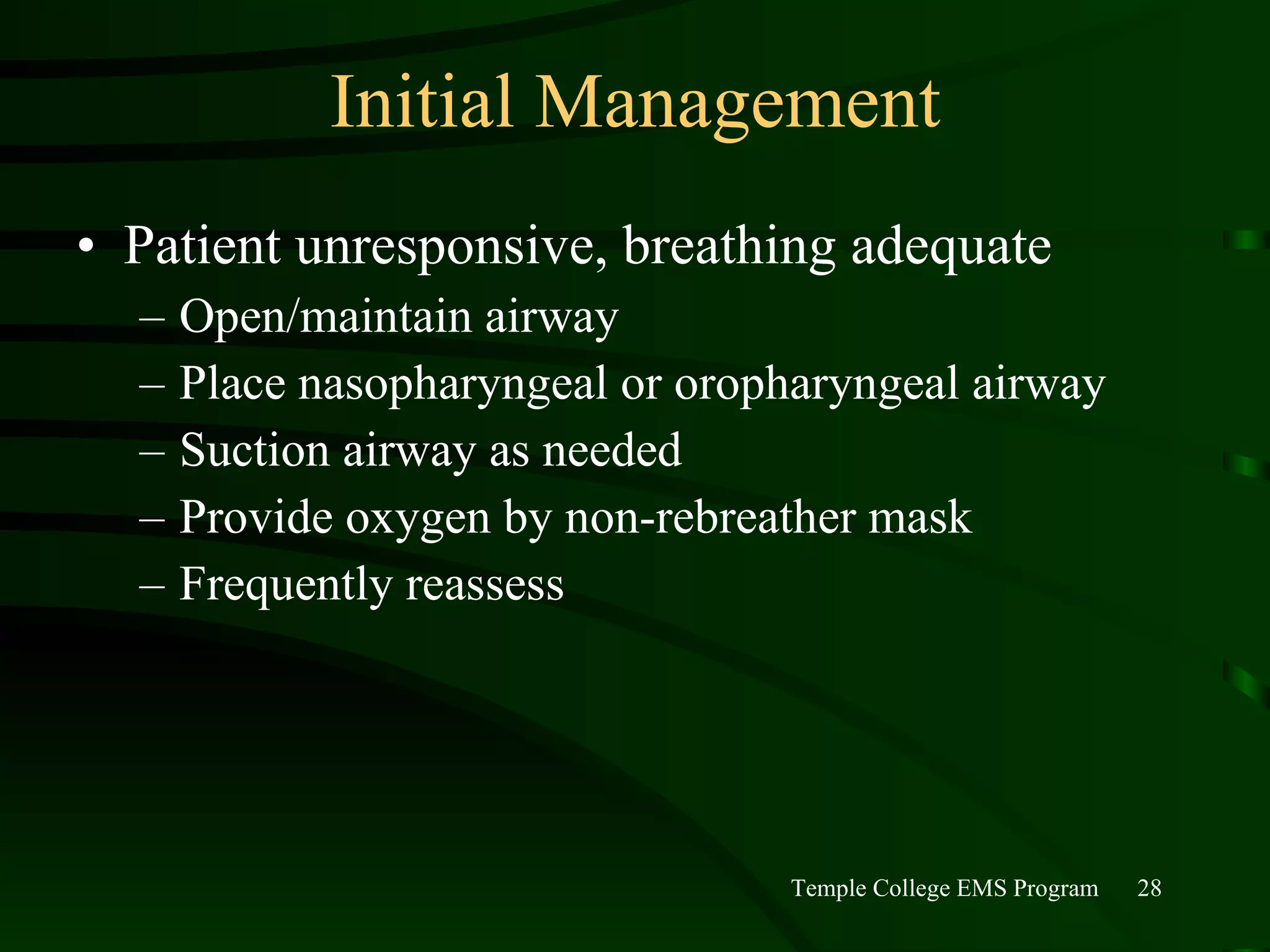 Initial Management

• Patient unresponsive, breathing adequate
– Open/maintain airway
– Place nasopharyngeal or oropharyngeal airway
– Suction airway as needed
– Provide oxygen by non-rebreather mask
– Frequently reassess

Temple College EMS Program 28